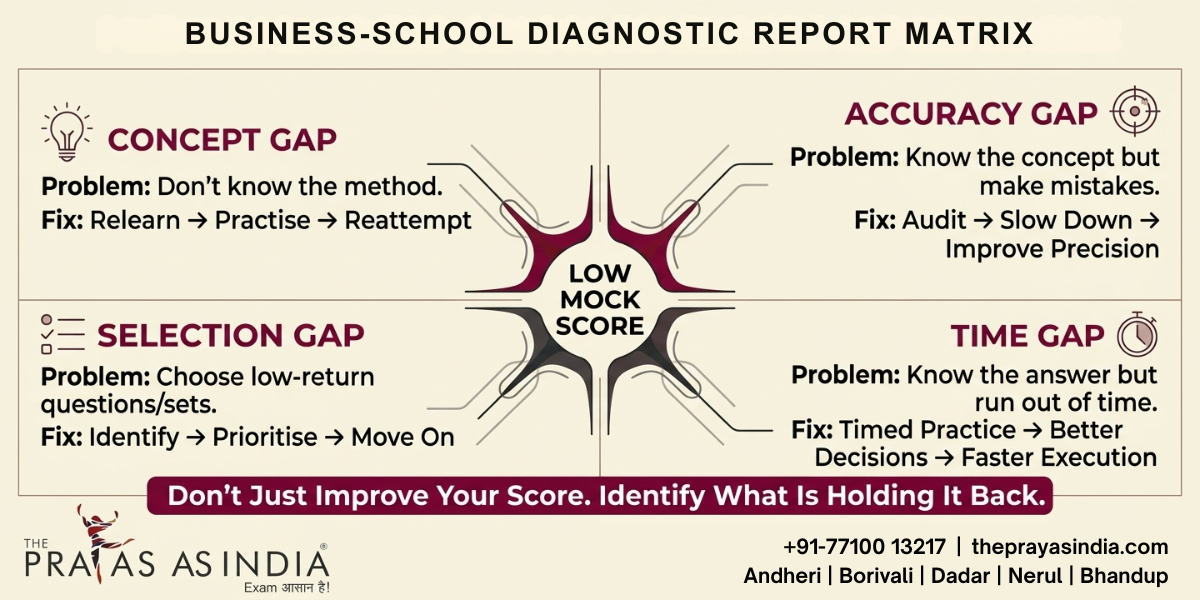 BUSINESS-SCHOOL DIAGNOSTIC REPORT MATRIX

CONCEPT GAP

Problem: Don't know the method.

Fix: Relearn → Practise → Reattempt

ACCURACY GAP

Problem: Know the concept but make mistakes.

Fix: Audit → Slow Down → Improve Precision

LOW MOCK SCORE

SELECTION GAP

Problem: Choose low-return questions/sets.

Fix: Identify → Prioritise → Move On

TIME GAP

Problem: Know the answer but run out of time.

Fix: Timed Practice → Better Decisions → Faster Execution

Don't Just Improve Your Score. Identify What Is Holding It Back.

THE PRAYAS INDIA®
Exam आसान है!

+91-77100 13217 | theprayasindia.com
Andheri | Borivali | Dadar | Nerul | Bhandup